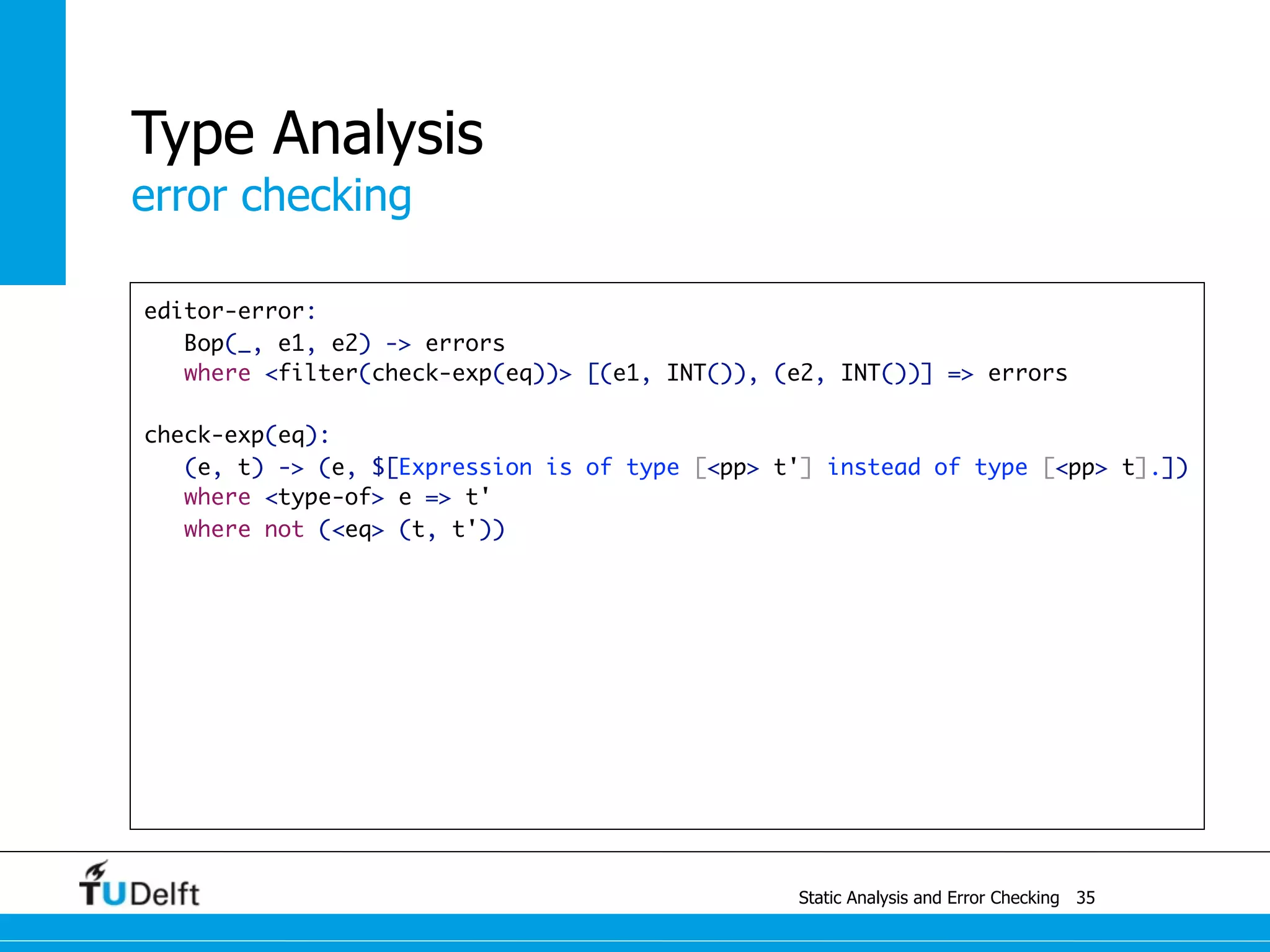 Type Analysis
error checking

editor-error:
  Bop(_, e1, e2) -> errors
  where <filter(check-exp(eq))> [(e1, INT()), (e2, INT())] => errors

check-exp(eq):
  (e, t) -> (e, $[Expression is of type [<pp> t'] instead of type [<pp> t].])
  where <type-of> e => t'
  where not (<eq> (t, t'))

TUDelft

Static Analysis and Error Checking 35